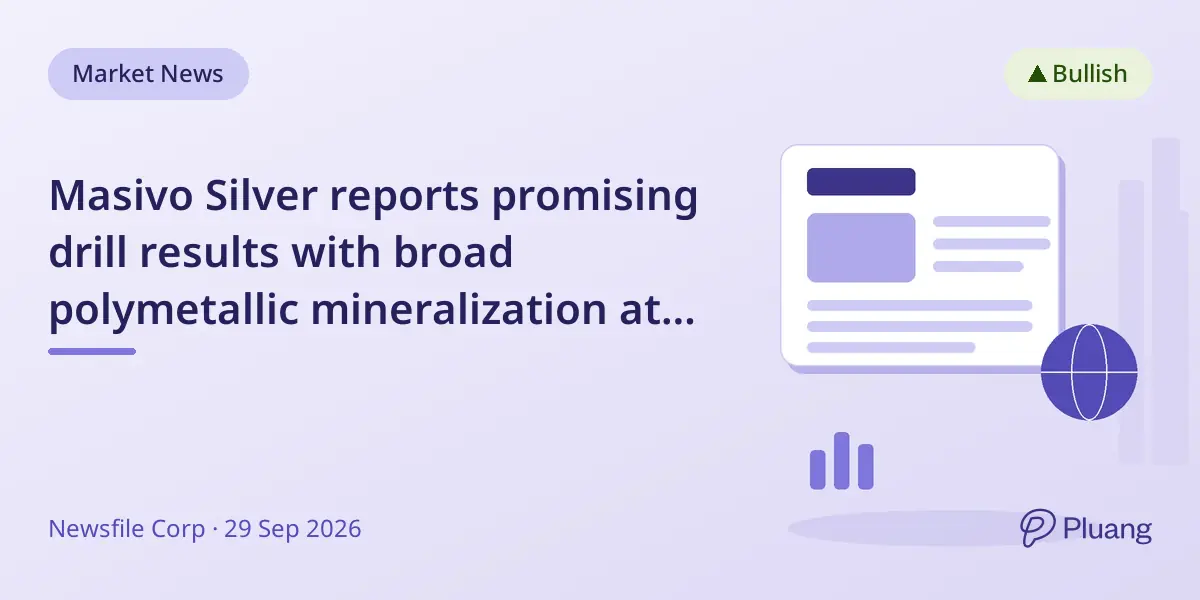 Market News

▲ Bullish

Masivo Silver reports promising drill results with broad polymetallic mineralization at...

Newsfile Corp · 29 Sep 2026

Pluang